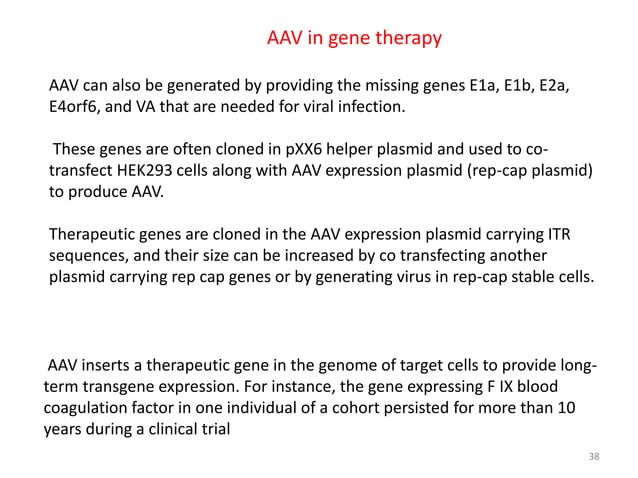 AAV in gene therapy

AAV can also be generated by providing the missing genes E1a, E1b, E2a, E4orf6, and VA that are needed for viral infection.

These genes are often cloned in pXX6 helper plasmid and used to co-transfect HEK293 cells along with AAV expression plasmid (rep-cap plasmid) to produce AAV.

Therapeutic genes are cloned in the AAV expression plasmid carrying ITR sequences, and their size can be increased by co transfecting another plasmid carrying rep cap genes or by generating virus in rep-cap stable cells.

AAV inserts a therapeutic gene in the genome of target cells to provide long-term transgene expression. For instance, the gene expressing F IX blood coagulation factor in one individual of a cohort persisted for more than 10 years during a clinical trial

38